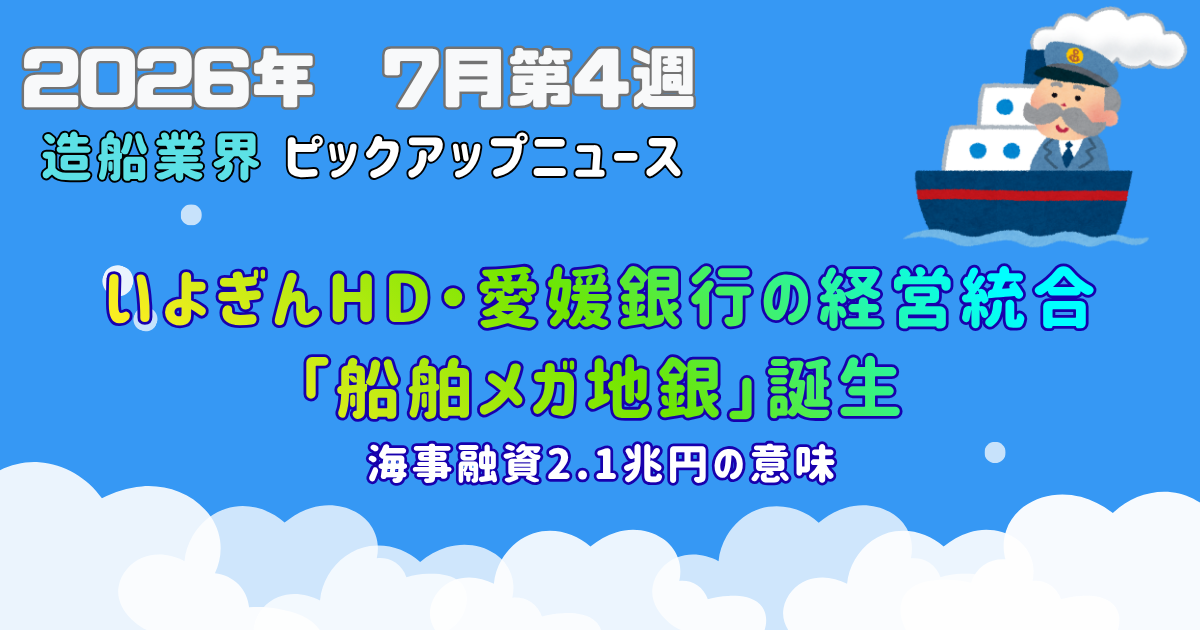 2026年　7月第4週

造船業界 ピックアップニュース

いよぎんHD・愛媛銀行の経営統合

「船舶メガ地銀」誕生

海事融資2.1兆円の意味